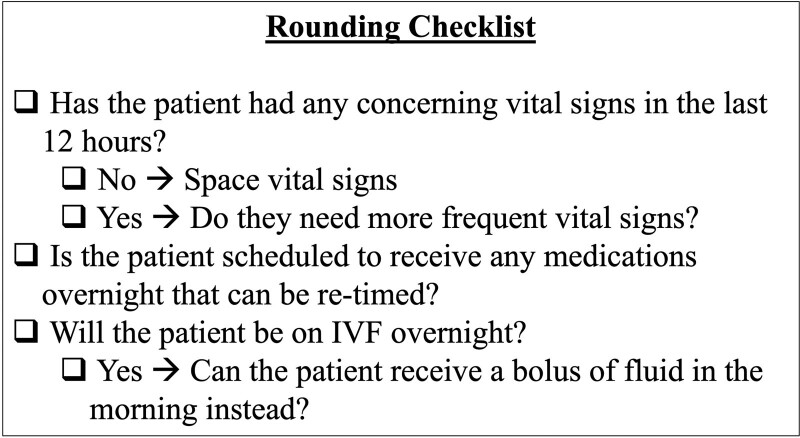 Rounding Checklist

❑ Has the patient had any concerning vital signs in the last 12 hours?
❑ No → Space vital signs
❑ Yes → Do they need more frequent vital signs?
❑ Is the patient scheduled to receive any medications overnight that can be re-timed?
❑ Will the patient be on IVF overnight?
❑ Yes → Can the patient receive a bolus of fluid in the morning instead?